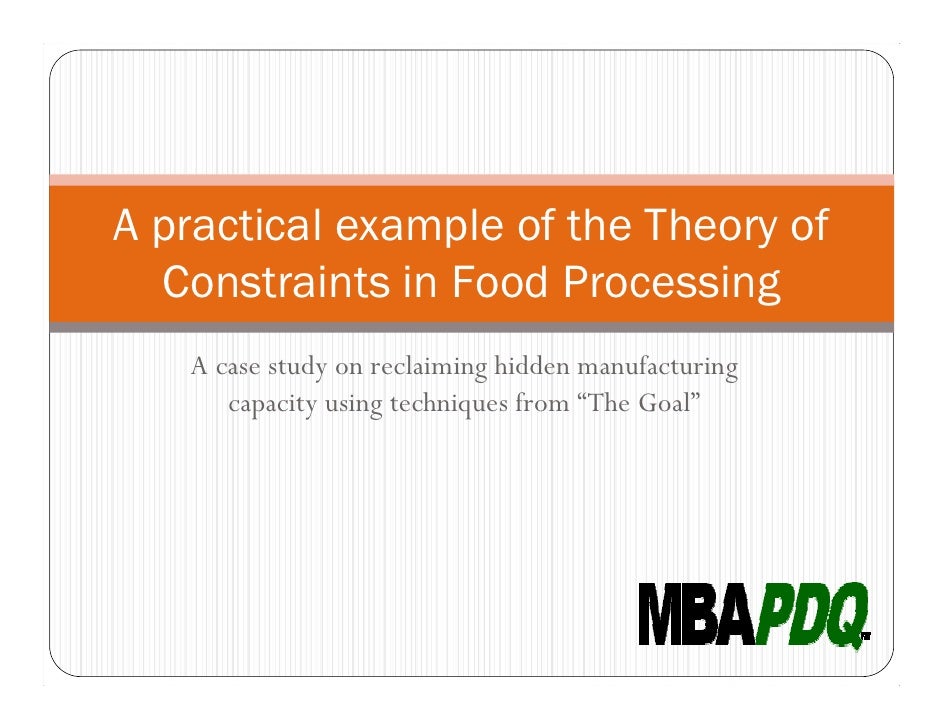 A practical example of the Theory of Constraints in Food Processing

A case study on reclaiming hidden manufacturing capacity using techniques from “The Goal”

MBAPDQ